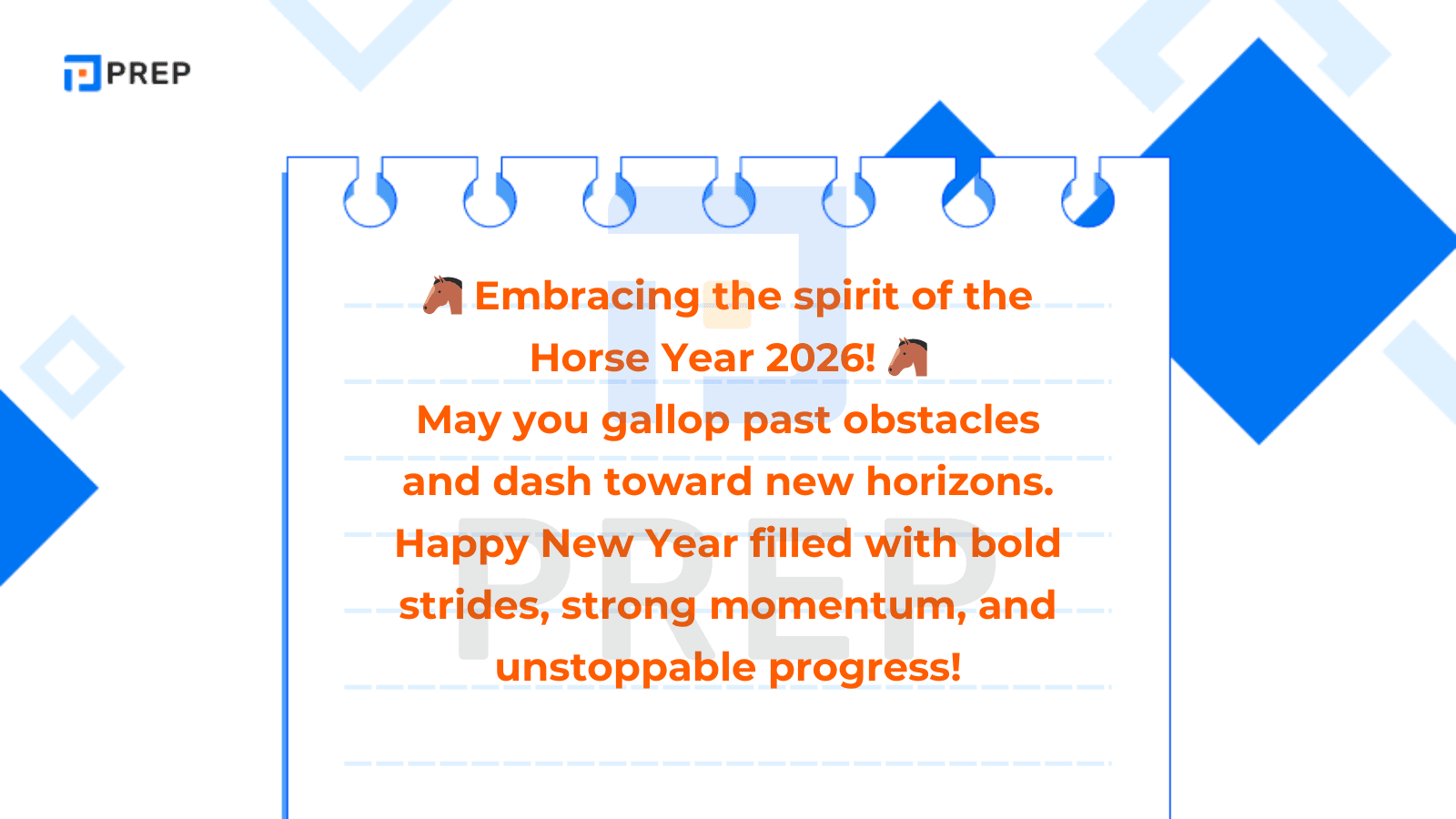 PREP

🐴 Embracing the spirit of the Horse Year 2026! 🐴
May you gallop past obstacles and dash toward new horizons.
Happy New Year filled with bold strides, strong momentum, and unstoppable progress!

PREP